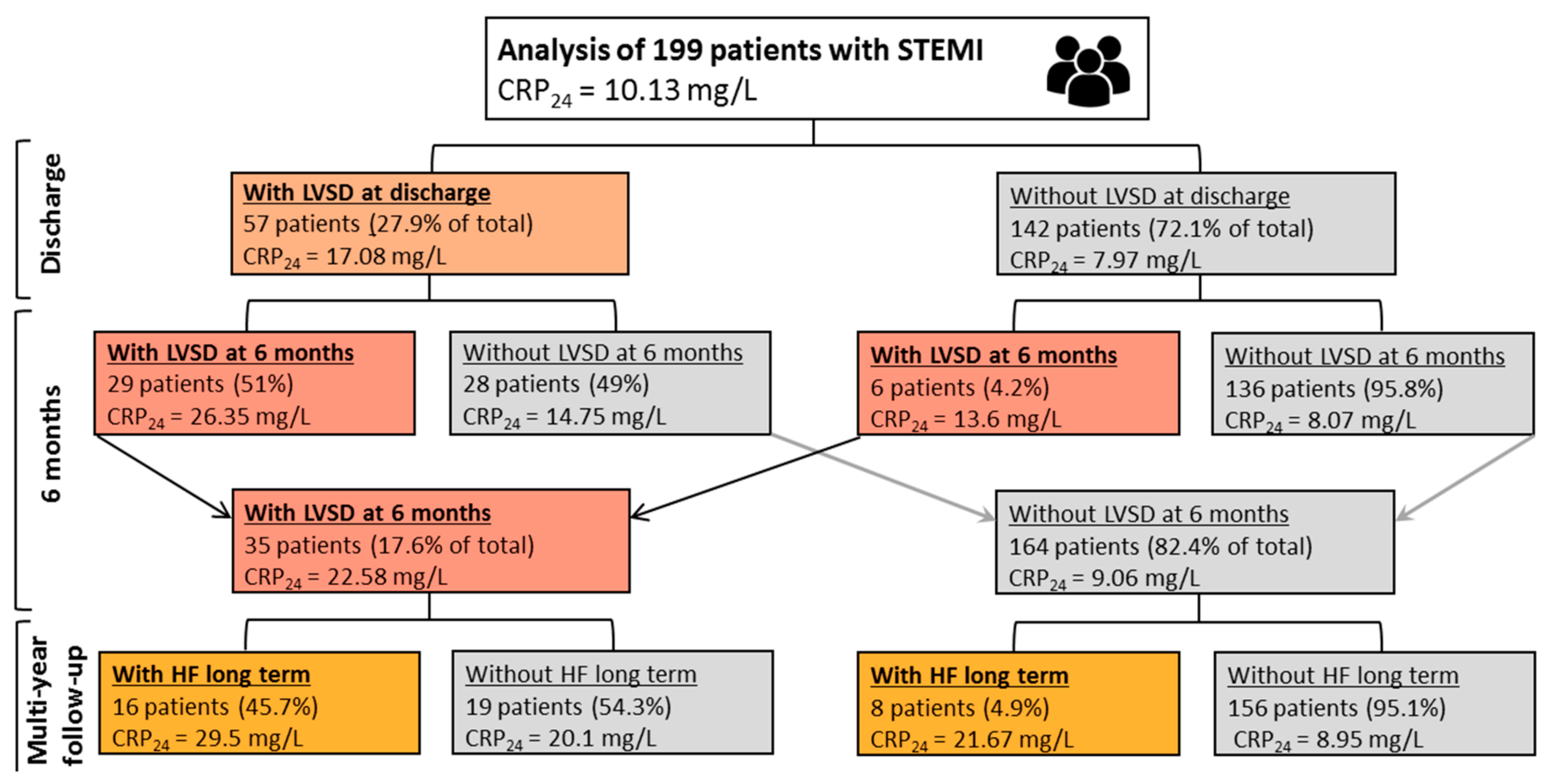 Analysis of 199 patients with STEMI
$CRP_{24}$ = 10.13 mg/L

Discharge

With LVSD at discharge
57 patients (27.9% of total)
$CRP_{24}$ = 17.08 mg/L

Without LVSD at discharge
142 patients (72.1% of total)
$CRP_{24}$ = 7.97 mg/L

6 months

With LVSD at 6 months
29 patients (51%)
$CRP_{24}$ = 26.35 mg/L

Without LVSD at 6 months
28 patients (49%)
$CRP_{24}$ = 14.75 mg/L

With LVSD at 6 months
6 patients (4.2%)
$CRP_{24}$ = 13.6 mg/L

Without LVSD at 6 months
136 patients (95.8%)
$CRP_{24}$ = 8.07 mg/L

With LVSD at 6 months
35 patients (17.6% of total)
$CRP_{24}$ = 22.58 mg/L

Without LVSD at 6 months
164 patients (82.4% of total)
$CRP_{24}$ = 9.06 mg/L

Multi-year follow-up

With HF long term
16 patients (45.7%)
$CRP_{24}$ = 29.5 mg/L

Without HF long term
19 patients (54.3%)
$CRP_{24}$ = 20.1 mg/L

With HF long term
8 patients (4.9%)
$CRP_{24}$ = 21.67 mg/L

Without HF long term
156 patients (95.1%)
$CRP_{24}$ = 8.95 mg/L